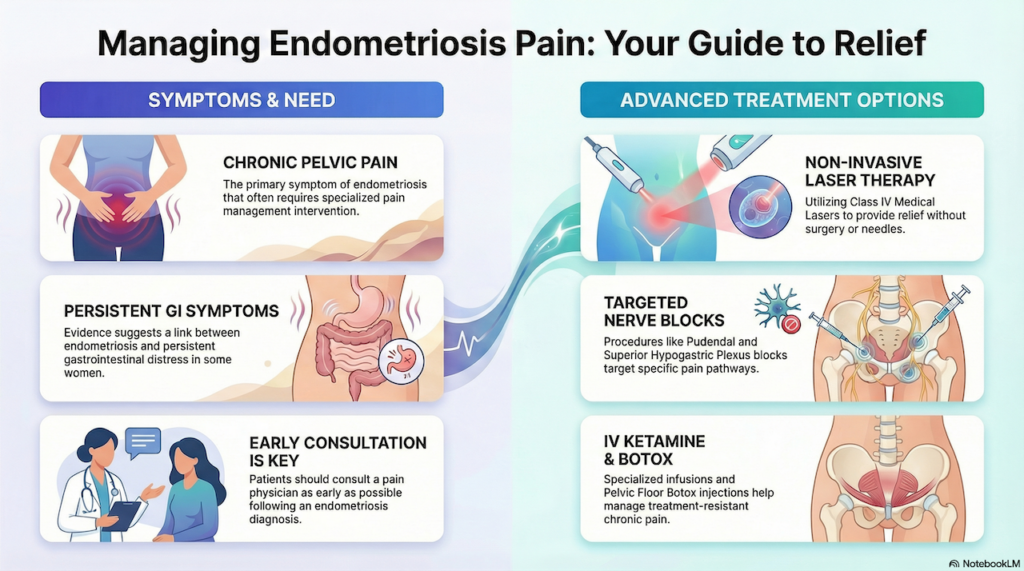 Managing Endometriosis Pain: Your Guide to Relief

SYMPTOMS & NEED

CHRONIC PELVIC PAIN
The primary symptom of endometriosis that often requires specialized pain management intervention.

PERSISTENT GI SYMPTOMS
Evidence suggests a link between endometriosis and persistent gastrointestinal distress in some women.

EARLY CONSULTATION IS KEY
Patients should consult a pain physician as early as possible following an endometriosis diagnosis.

ADVANCED TREATMENT OPTIONS

NON-INVASIVE LASER THERAPY
Utilizing Class IV Medical Lasers to provide relief without surgery or needles.

TARGETED NERVE BLOCKS
Procedures like Pudendal and Superior Hypogastric Plexus blocks target specific pain pathways.

IV KETAMINE & BOTOX
Specialized infusions and Pelvic Floor Botox injections help manage treatment-resistant chronic pain.

NotebookLM